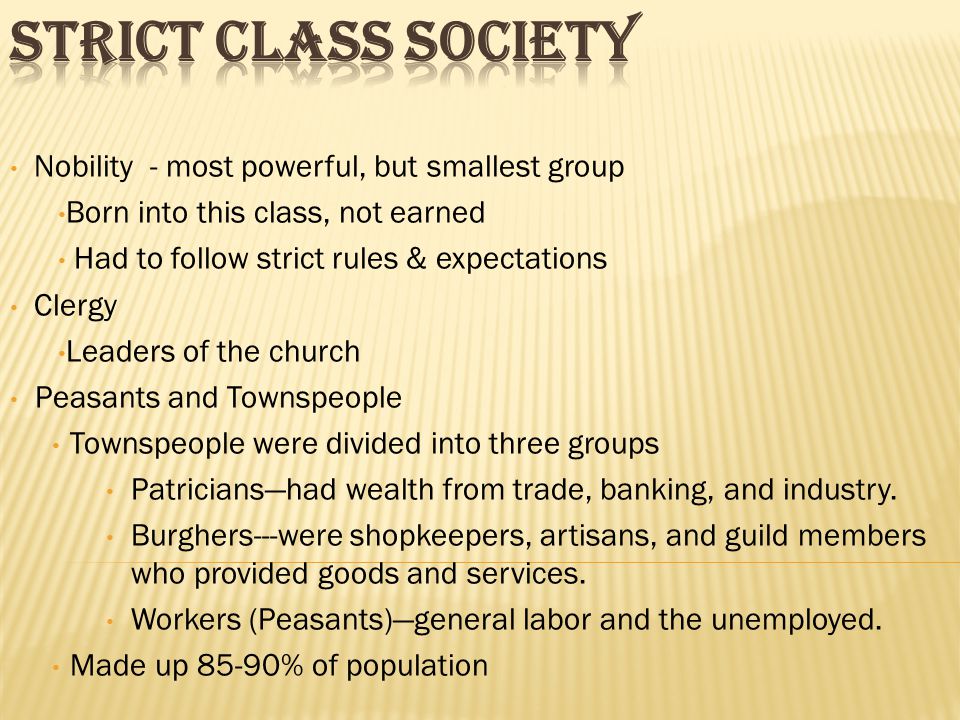 STRICT CLASS SOCIETY

• Nobility - most powerful, but smallest group
•Born into this class, not earned
• Had to follow strict rules & expectations
• Clergy
•Leaders of the church
• Peasants and Townspeople
• Townspeople were divided into three groups
• Patricians—had wealth from trade, banking, and industry.
• Burghers---were shopkeepers, artisans, and guild members who provided goods and services.
• Workers (Peasants)—general labor and the unemployed.
• Made up 85-90% of population